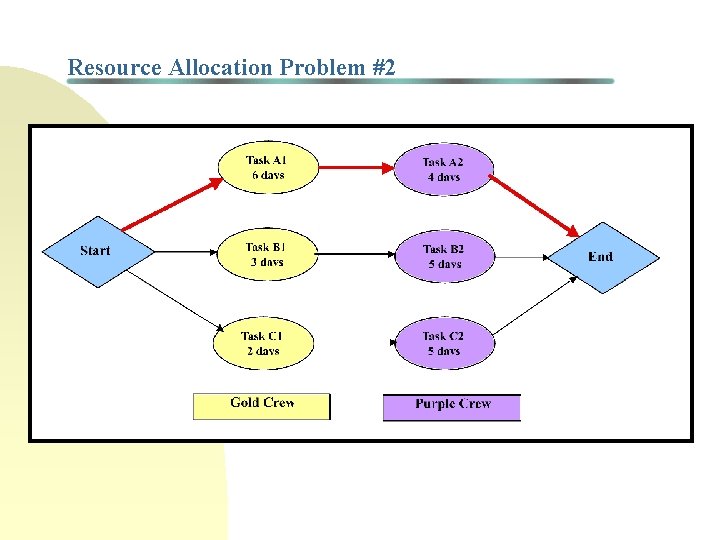 Resource Allocation Problem #2

Start

Task A1
6 days

Task A2
4 days

Task B1
3 days

Task B2
5 days

Task C1
2 days

Task C2
5 days

End

Gold Crew

Purple Crew